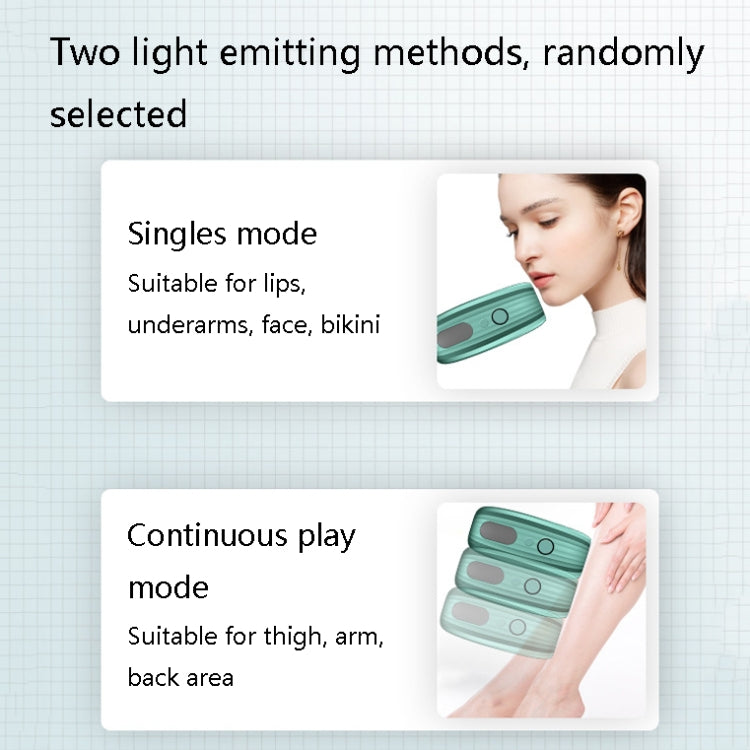 Two light emitting methods, randomly selected

Singles mode
Suitable for lips, underarms, face, bikini

Continuous play mode
Suitable for thigh, arm, back area